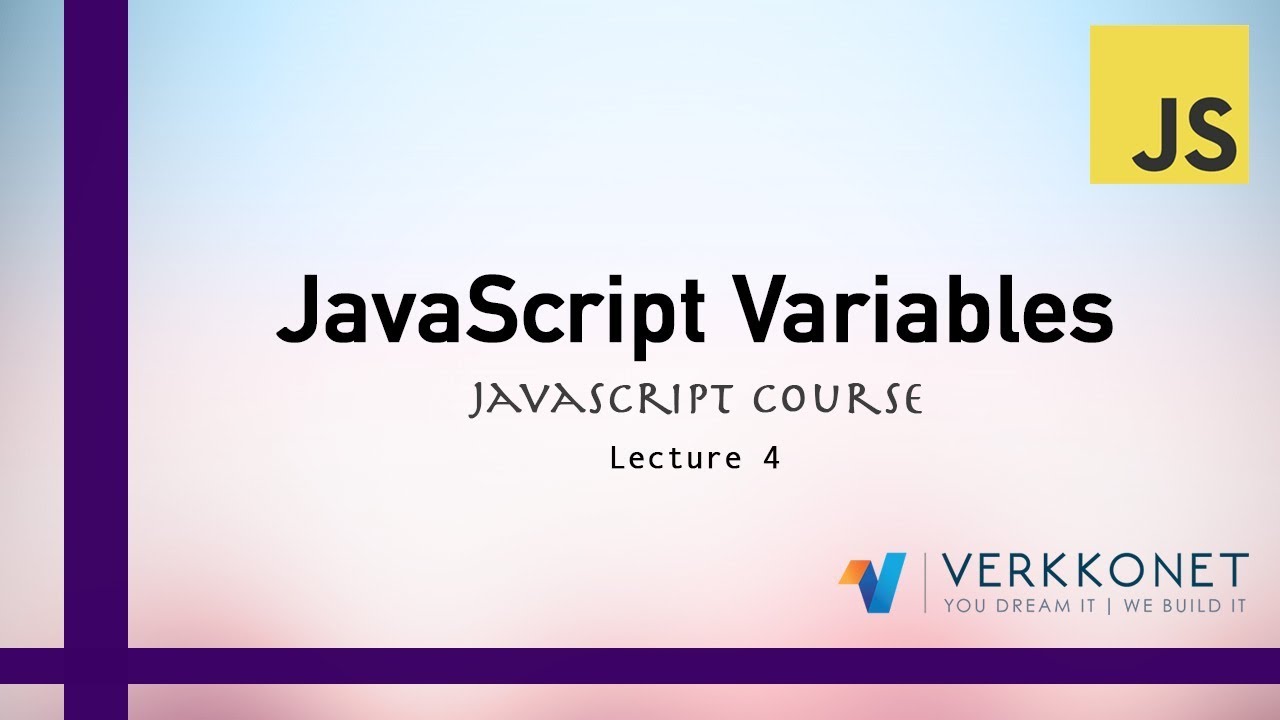 JS

JavaScript Variables

JAVASCRIPT COURSE

Lecture 4

VERKKONET
YOU DREAM IT | WE BUILD IT